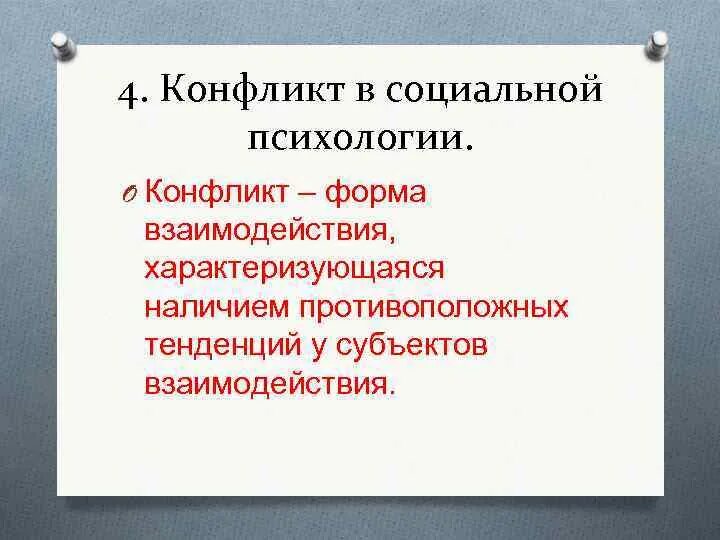 4. Конфликт в социальной психологии.

Конфликт – форма взаимодействия, характеризующаяся наличием противоположных тенденций у субъектов взаимодействия.